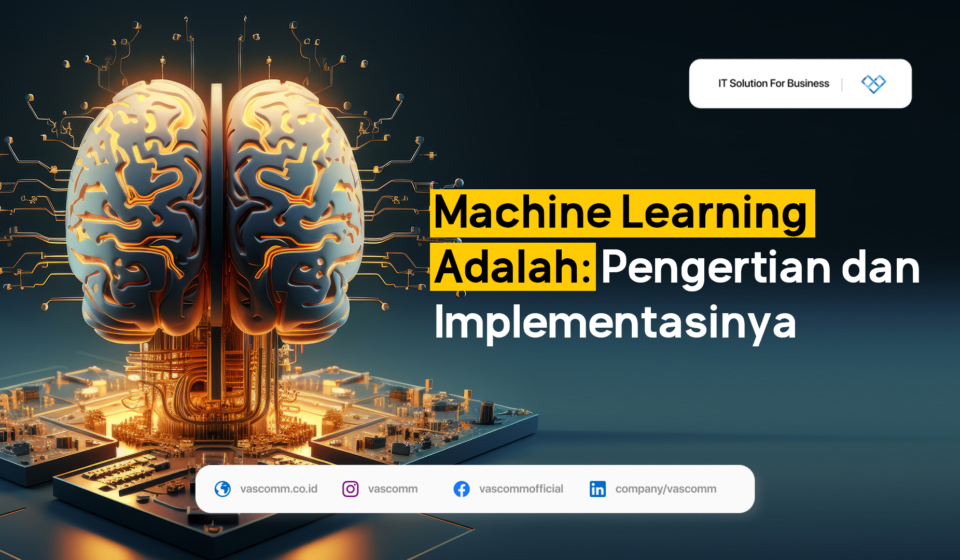 IT Solution For Business

Machine Learning Adalah: Pengertian dan Implementasinya

vascomm.co.id vascomm vascommofficial company/vascomm